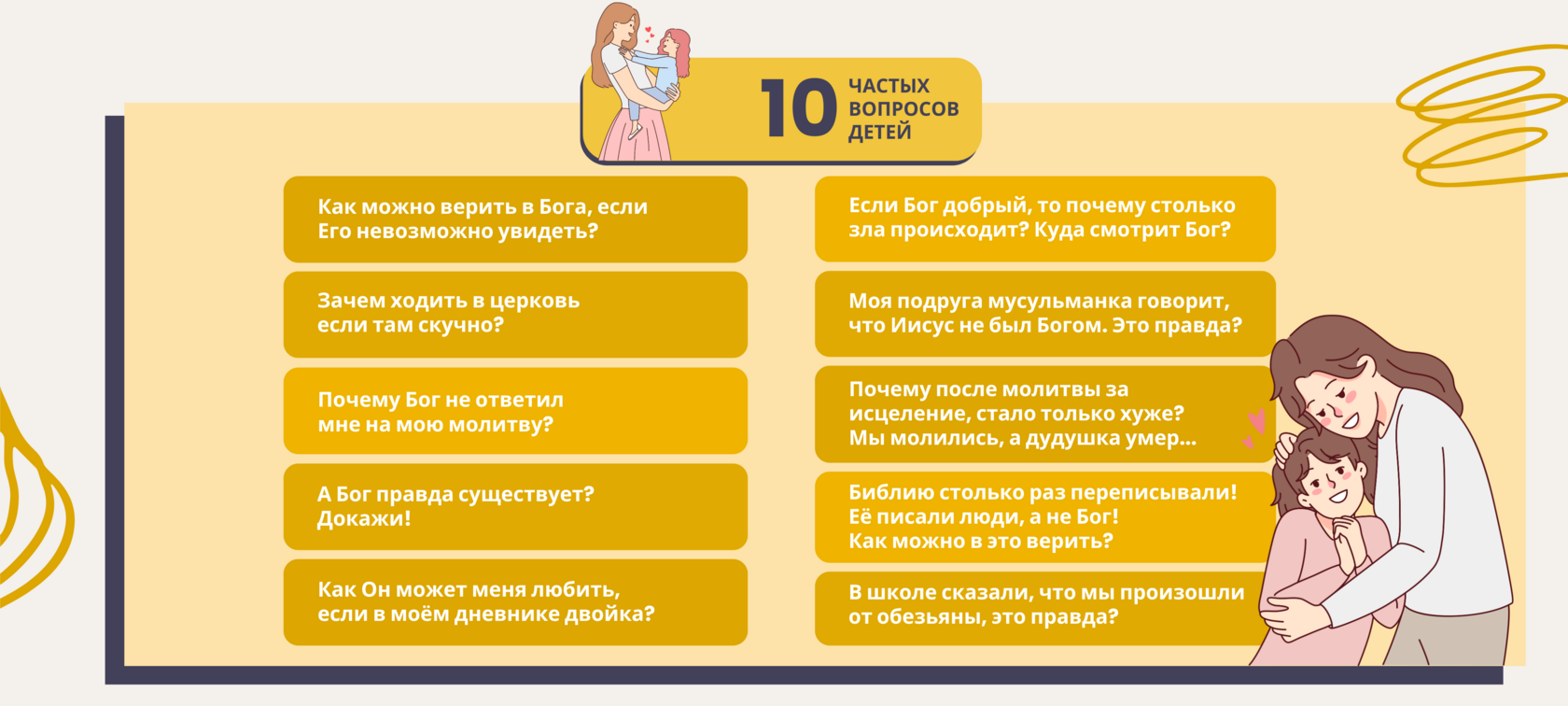 10 ЧАСТЫХ ВОПРОСОВ ДЕТЕЙ

Как можно верить в Бога, если Его невозможно увидеть?

Зачем ходить в церковь если там скучно?

Почему Бог не ответил мне на мою молитву?

А Бог правда существует? Докажи!

Как Он может меня любить, если в моём дневнике двойка?

Если Бог добрый, то почему столько зла происходит? Куда смотрит Бог?

Моя подруга мусульманка говорит, что Иисус не был Богом. Это правда?

Почему после молитвы за исцеление, стало только хуже? Мы молились, а дудушка умер...

Библию столько раз переписывали! Её писали люди, а не Бог! Как можно в это верить?

В школе сказали, что мы произошли от обезьяны, это правда?